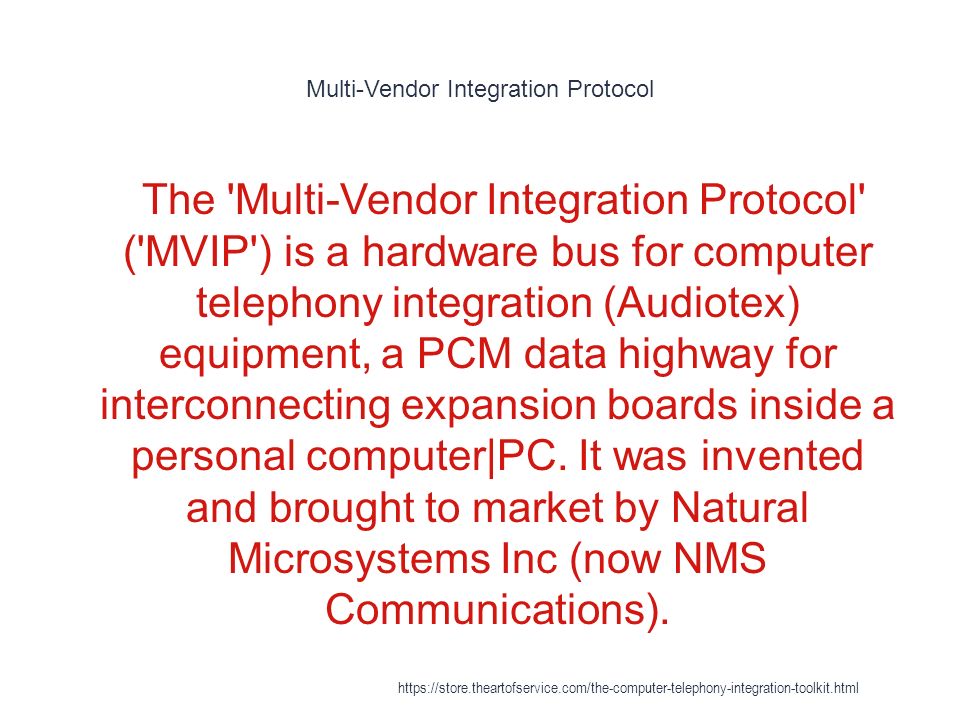 Multi-Vendor Integration Protocol

The 'Multi-Vendor Integration Protocol' ('MVIP') is a hardware bus for computer telephony integration (Audiotex) equipment, a PCM data highway for interconnecting expansion boards inside a personal computer|PC. It was invented and brought to market by Natural Microsystems Inc (now NMS Communications).

https://store.theartofservice.com/the-computer-telephony-integration-toolkit.html